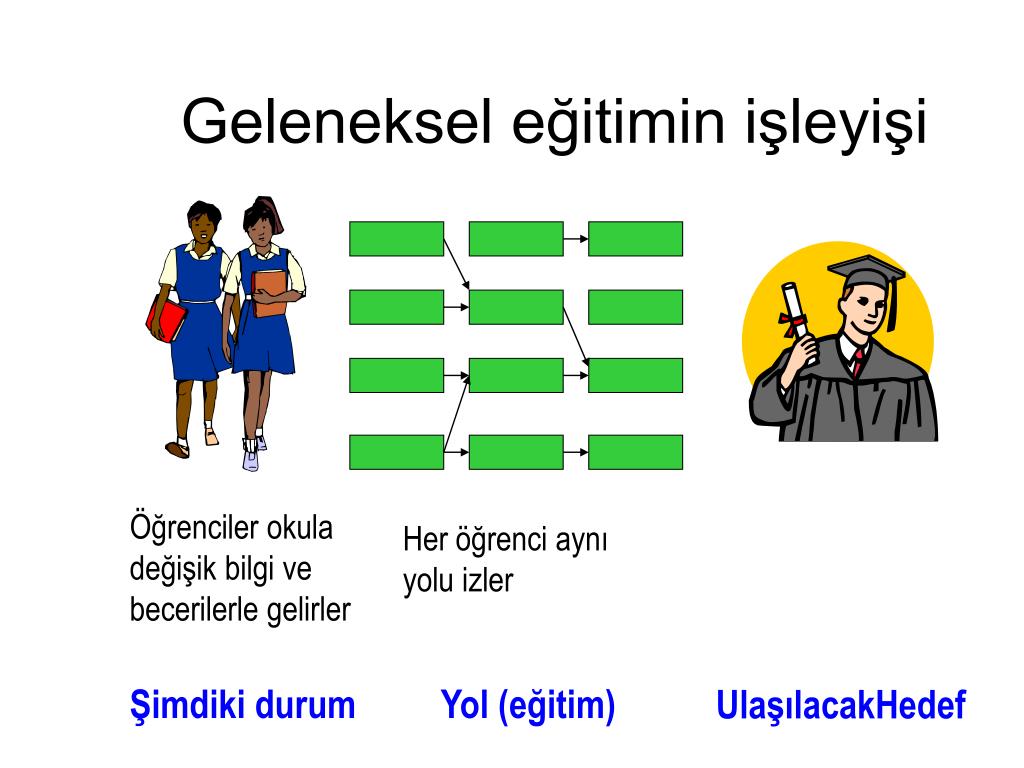 Geleneksel eğitimin işleyişi

Öğrenciler okula değişik bilgi ve becerilerle gelirler

Her öğrenci aynı yolu izler

Şimdiki durum

Yol (eğitim)

UlaşılacakHedef